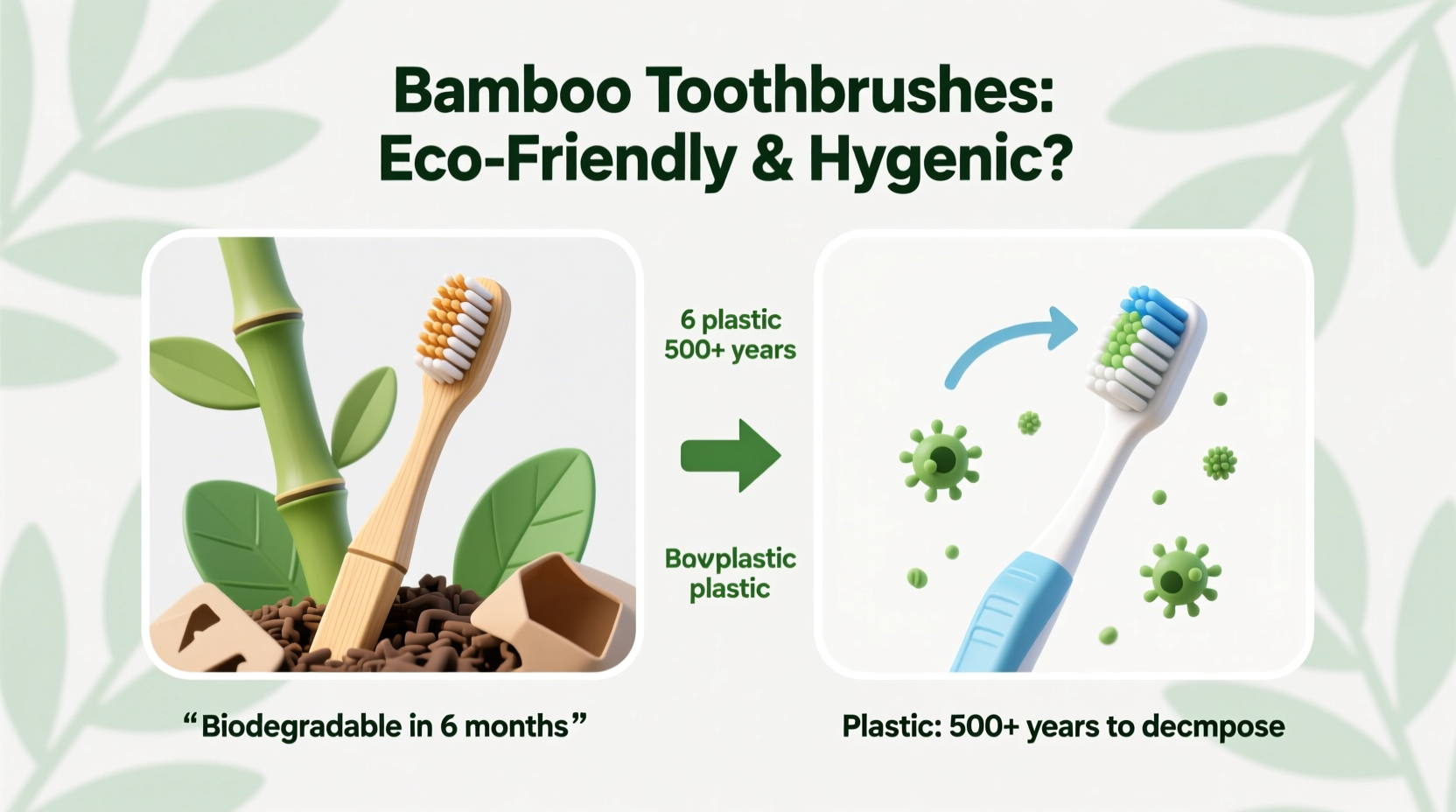 Bamboo Toothbrushes: Eco-Friendly & Hygenic?

6 plastic
500+ years

Bovplastic
plastic

“Biodegradable in 6 months”

Plastic: 500+ years to decmpose